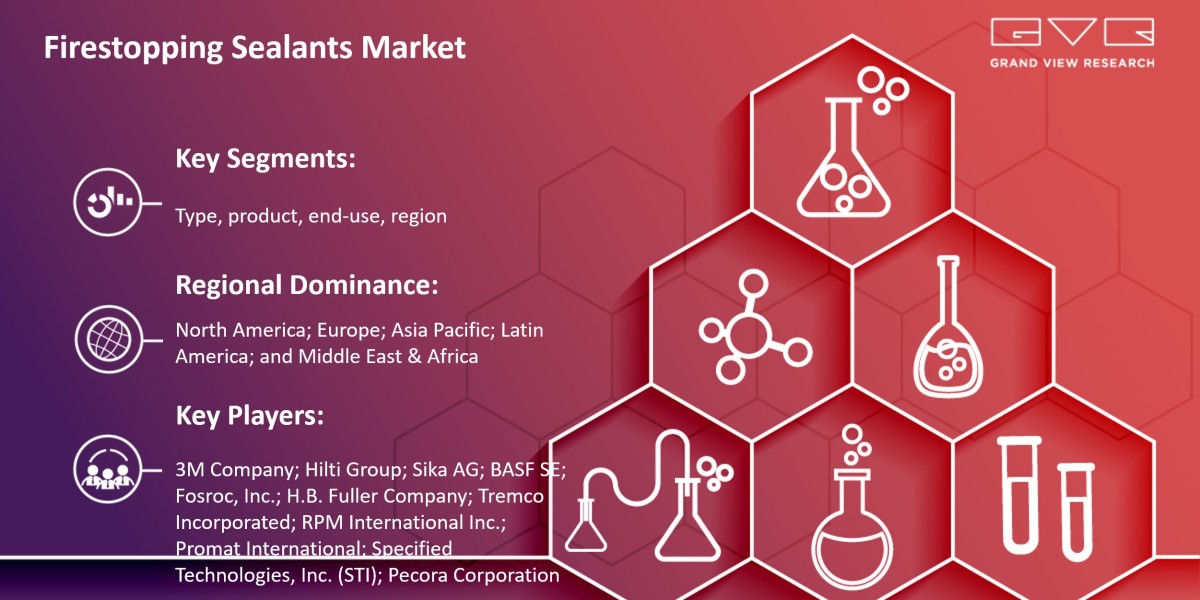 Firestopping Sealants Market

GVR
GRAND VIEW RESEARCH

Key Segments:

Type, product, end-use, region

Regional Dominance:

North America; Europe; Asia Pacific; Latin America; and Middle East & Africa

Key Players:

3M Company; Hilti Group; Sika AG; BASF SE; Fosroc, Inc.; H.B. Fuller Company; Tremco Incorporated; RPM International Inc.; Promat International; Specified Technologies, Inc. (STI); Pecora Corporation